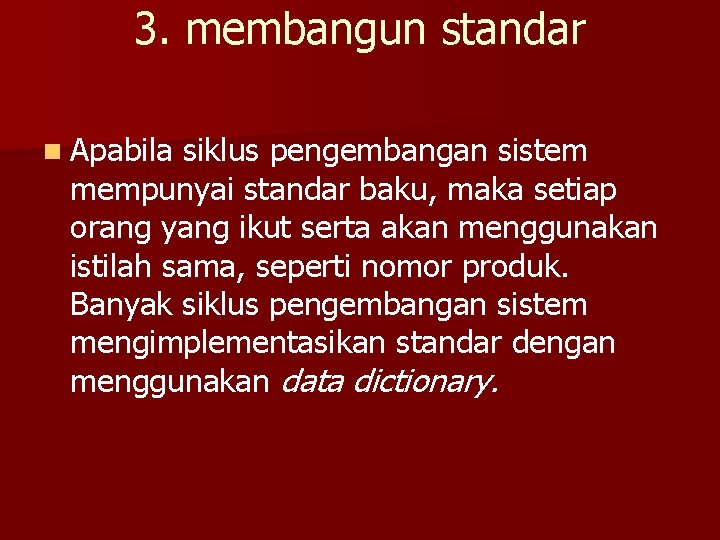 3. membangun standar

Apabila siklus pengembangan sistem mempunyai standar baku, maka setiap orang yang ikut serta akan menggunakan istilah sama, seperti nomor produk. Banyak siklus pengembangan sistem mengimplementasikan standar dengan menggunakan data dictionary.